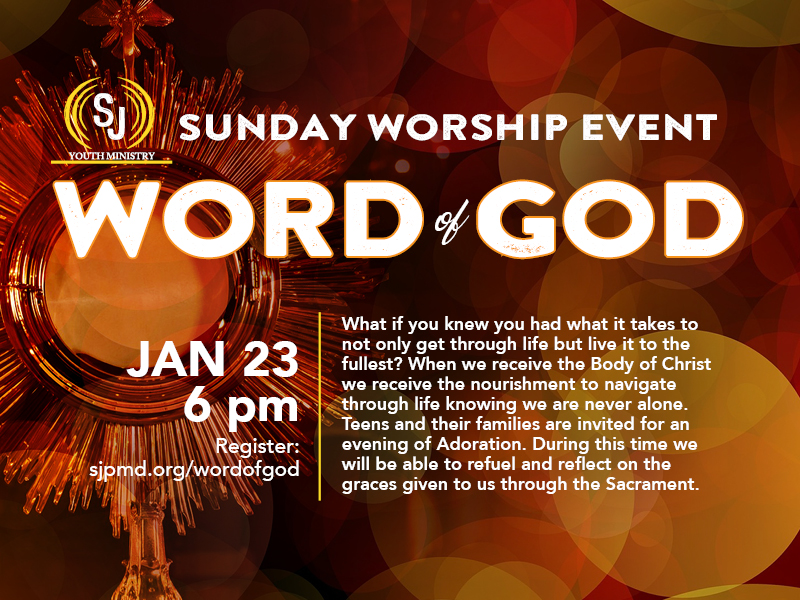 SJ
YOUTH MINISTRY

SUNDAY WORSHIP EVENT

WORD of GOD

JAN 23
6 pm
Register:
sjpmd.org/wordofgod

What if you knew you had what it takes to not only get through life but live it to the fullest? When we receive the Body of Christ we receive the nourishment to navigate through life knowing we are never alone. Teens and their families are invited for an evening of Adoration. During this time we will be able to refuel and reflect on the graces given to us through the Sacrament.